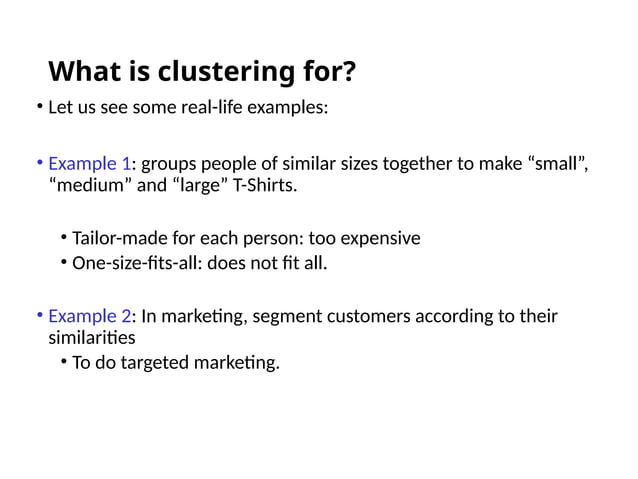 What is clustering for?

• Let us see some real-life examples:

• Example 1: groups people of similar sizes together to make “small”, “medium” and “large” T-Shirts.

• Tailor-made for each person: too expensive
• One-size-fits-all: does not fit all.

• Example 2: In marketing, segment customers according to their similarities
• To do targeted marketing.